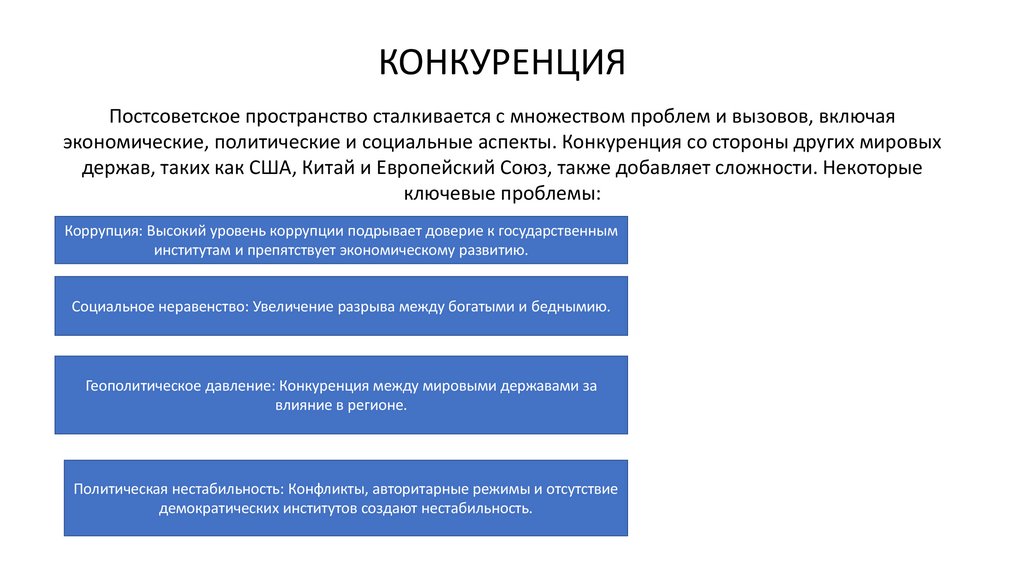 КОНКУРЕНЦИЯ

Постсоветское пространство сталкивается с множеством проблем и вызовов, включая экономические, политические и социальные аспекты. Конкуренция со стороны других мировых держав, таких как США, Китай и Европейский Союз, также добавляет сложности. Некоторые ключевые проблемы:

Коррупция: Высокий уровень коррупции подрывает доверие к государственным институтам и препятствует экономическому развитию.

Социальное неравенство: Увеличение разрыва между богатыми и беднымию.

Геополитическое давление: Конкуренция между мировыми державами за влияние в регионе.

Политическая нестабильность: Конфликты, авторитарные режимы и отсутствие демократических институтов создают нестабильность.